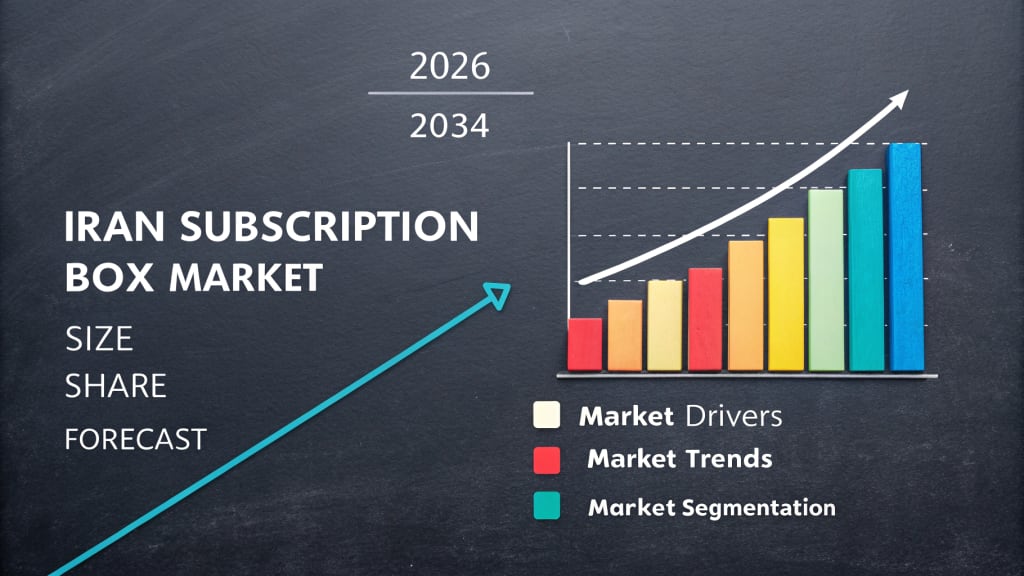 2026
2034

IRAN SUBSCRIPTION BOX MARKET

SIZE
SHARE
FORECAST

Market Drivers
Market Trends
Market Segmentation